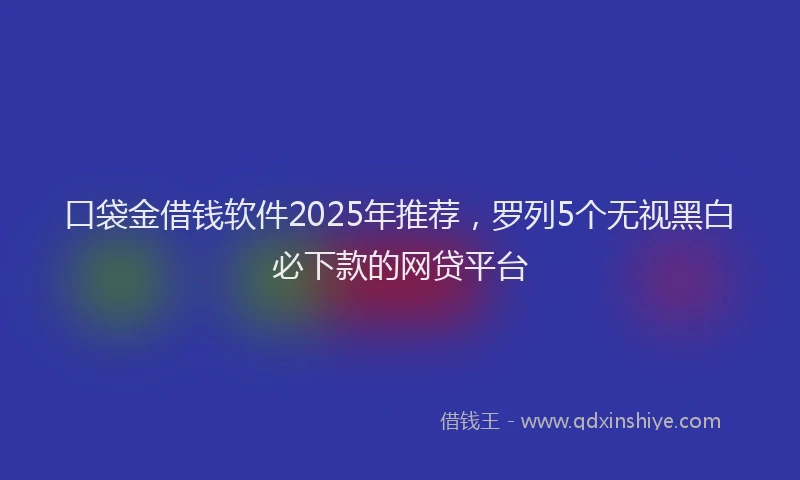 口袋金借钱软件2025年推荐，罗列5个无视黑白必下款的网贷平台

借钱王 - www.qdxinshiye.com